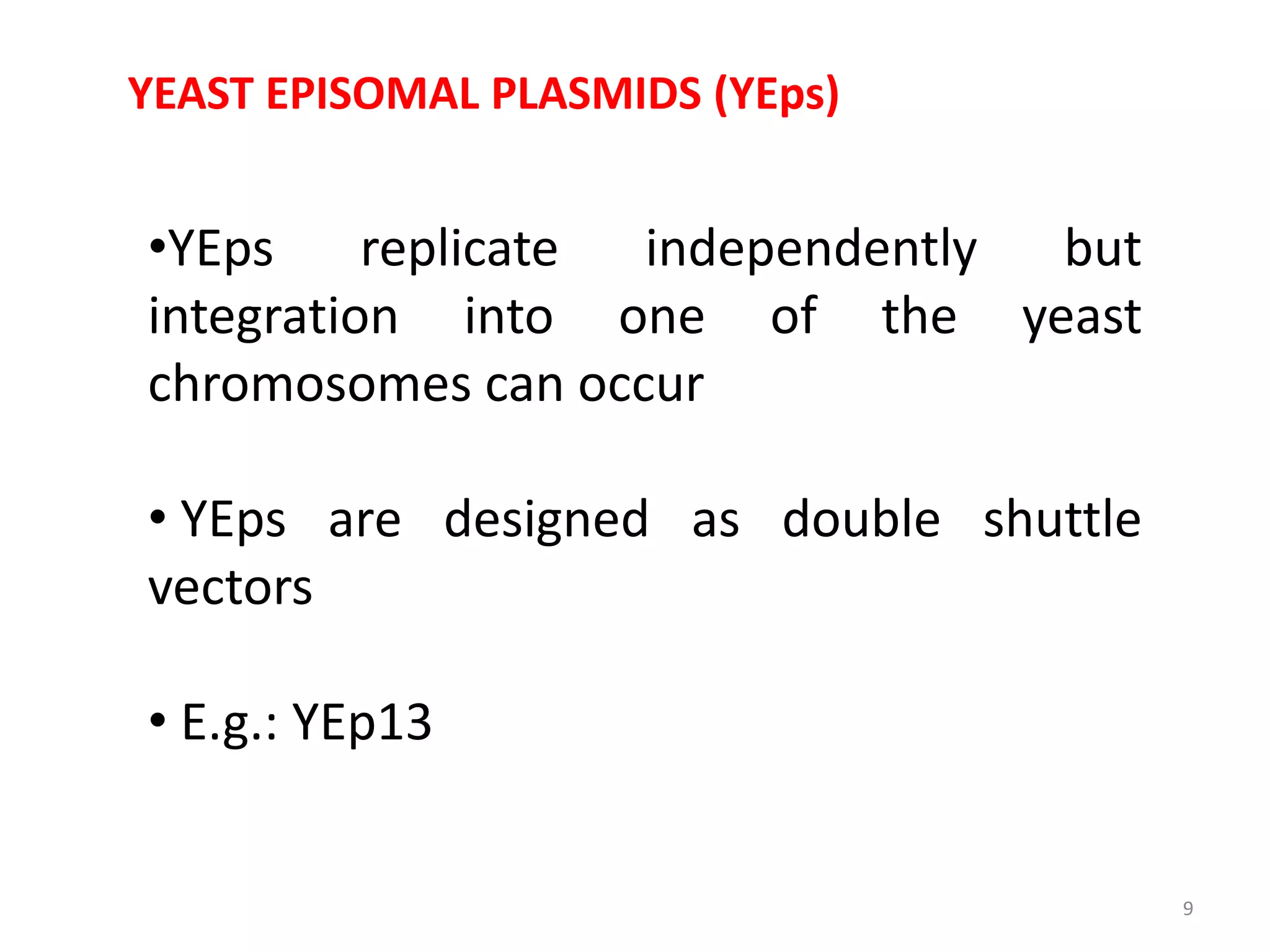 YEAST EPISOMAL PLASMIDS (YEps)

•YEps replicate independently but integration into one of the yeast chromosomes can occur

• YEps are designed as double shuttle vectors

• E.g.: YEp13

9